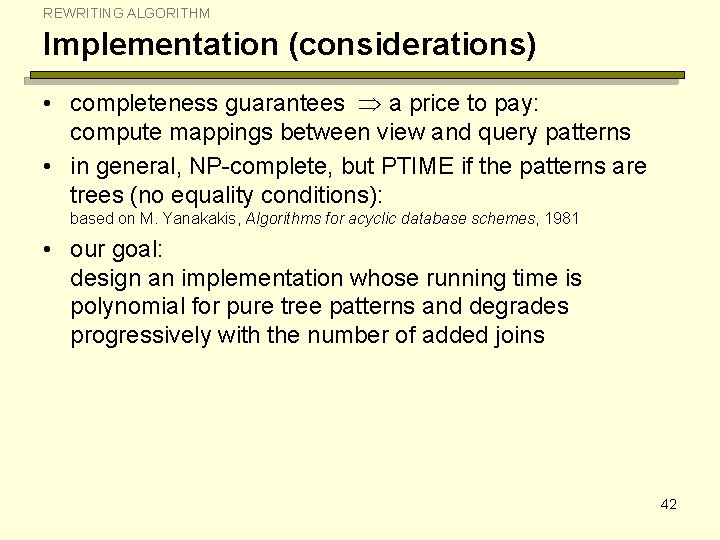 REWRITING ALGORITHM

Implementation (considerations)

• completeness guarantees $\Rightarrow$ a price to pay: compute mappings between view and query patterns

• in general, NP-complete, but PTIME if the patterns are trees (no equality conditions):
based on M. Yanakakis, Algorithms for acyclic database schemes, 1981

• our goal:
design an implementation whose running time is polynomial for pure tree patterns and degrades progressively with the number of added joins

42